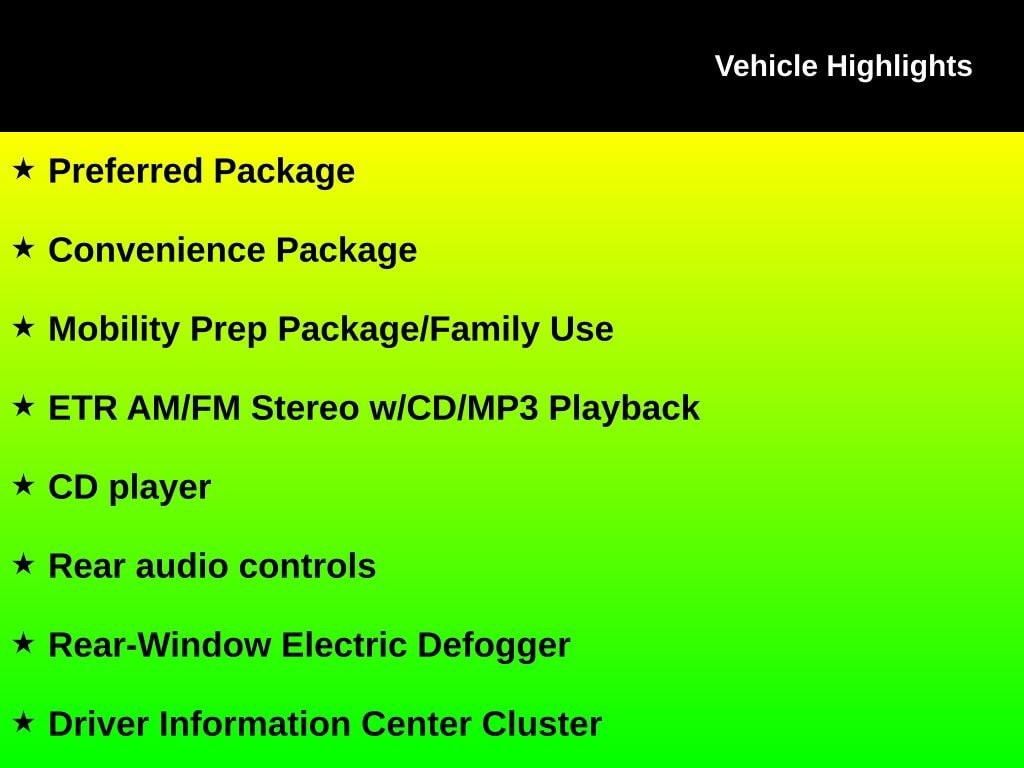 Vehicle Highlights

★ Preferred Package

★ Convenience Package

★ Mobility Prep Package/Family Use

★ ETR AM/FM Stereo w/CD/MP3 Playback

★ CD player

★ Rear audio controls

★ Rear-Window Electric Defogger

★ Driver Information Center Cluster